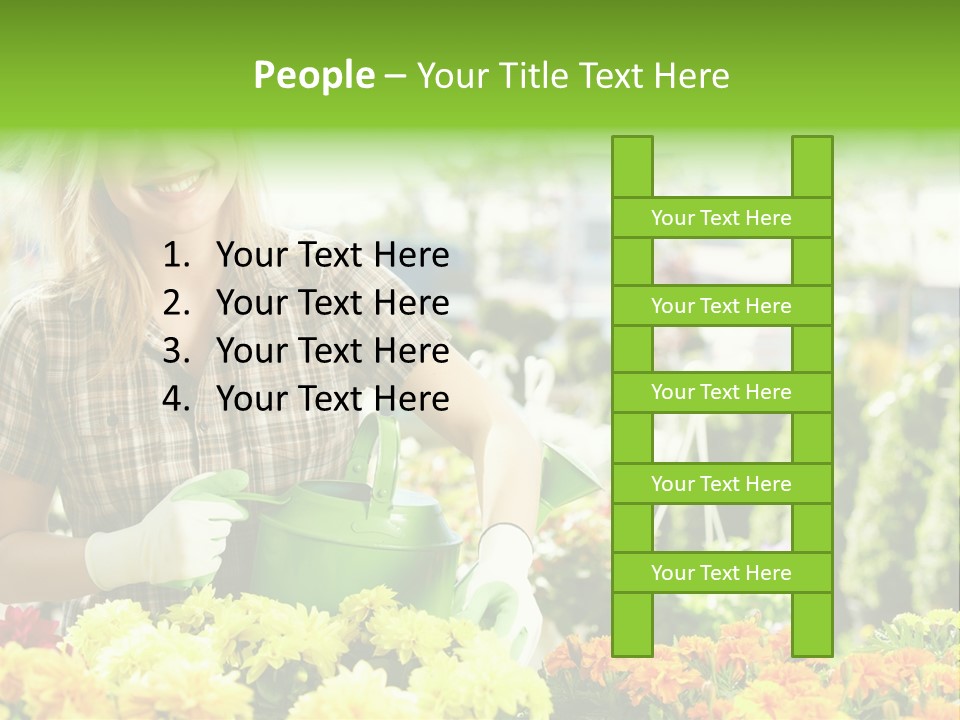 People – Your Title Text Here

1. Your Text Here
2. Your Text Here
3. Your Text Here
4. Your Text Here

Your Text Here

Your Text Here

Your Text Here

Your Text Here

Your Text Here